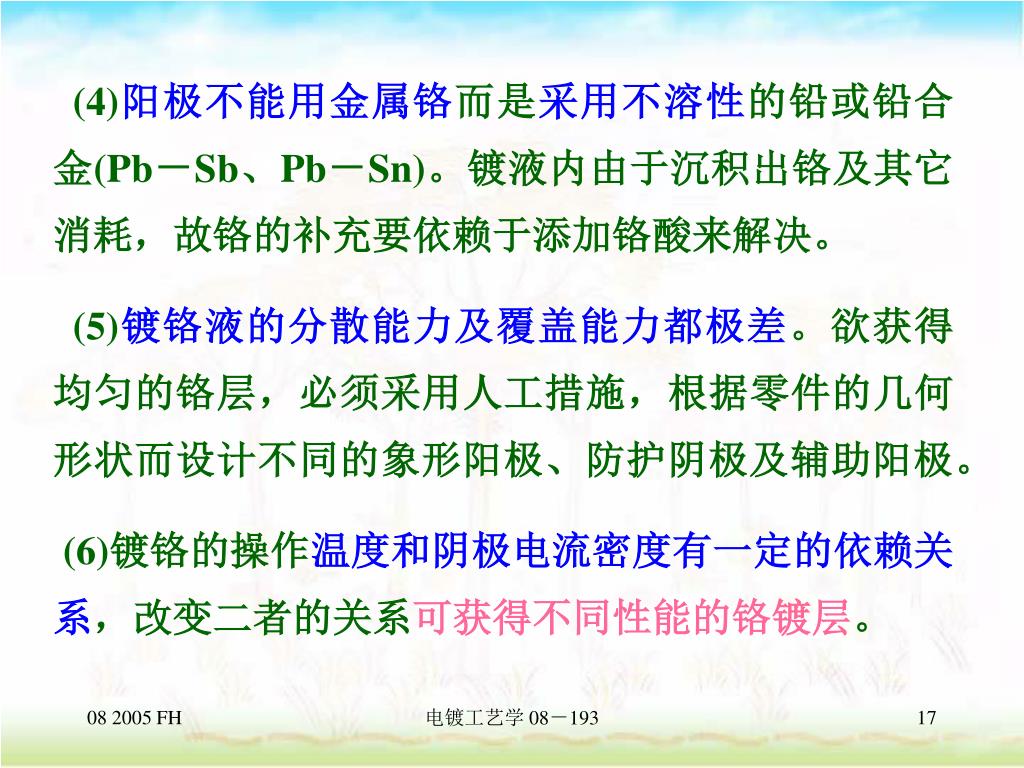 (4)阳极不能用金属铬而是采用不溶性的铅或铅合金(Pb－Sb、Pb－Sn)。镀液内由于沉积出铬及其它消耗，故铬的补充要依赖于添加铬酸来解决。

(5)镀铬液的分散能力及覆盖能力都极差。欲获得均匀的铬层，必须采用人工措施，根据零件的几何形状而设计不同的象形阳极、防护阴极及辅助阳极。

(6)镀铬的操作温度和阴极电流密度有一定的依赖关系，改变二者的关系可获得不同性能的铬镀层。

08 2005 FH

电镀工艺学 08－193

17